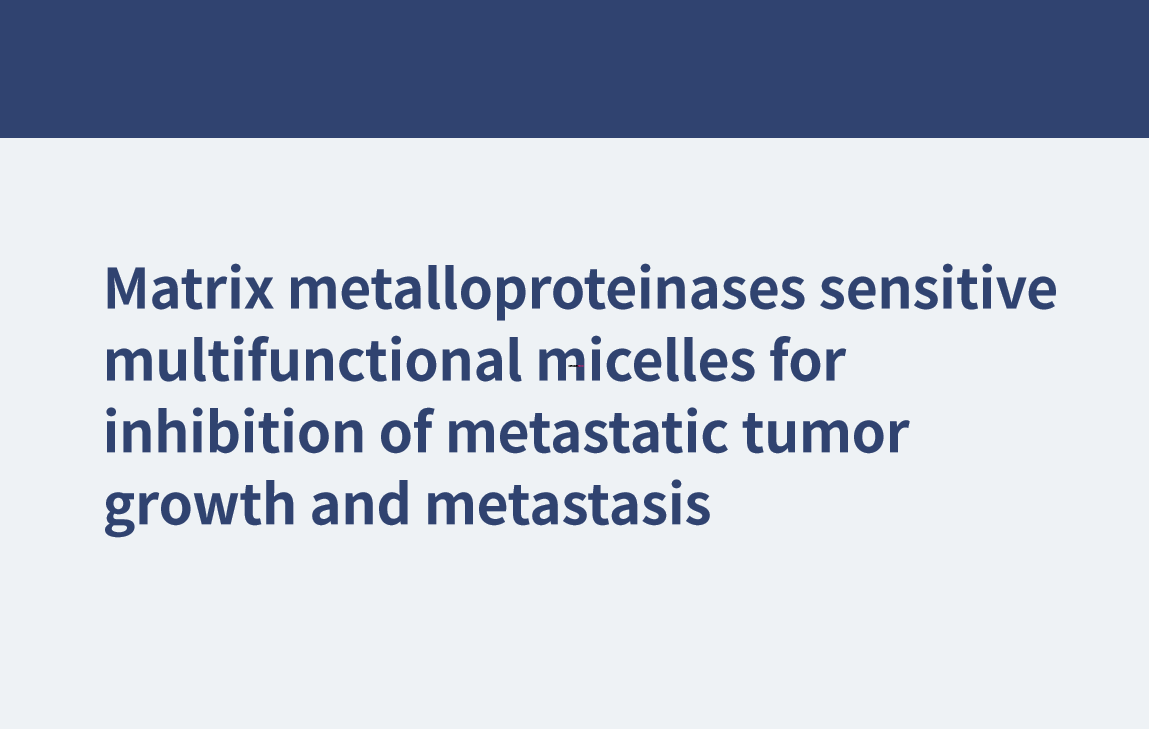 Matrix metalloproteinases sensitive multifunctional micelles for inhibition of metastatic tumor growth and metastasis